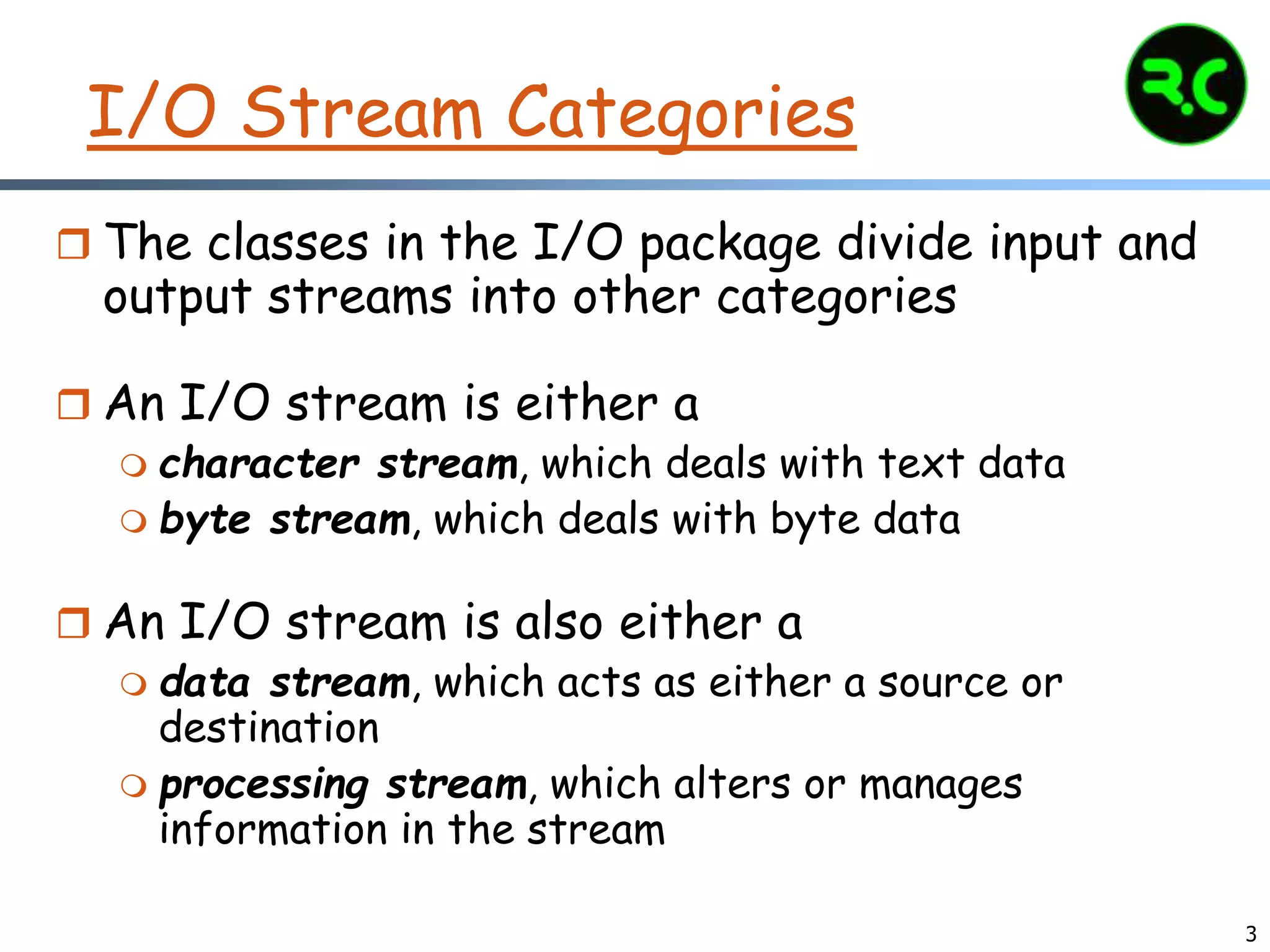 I/O Stream Categories

R.C

The classes in the I/O package divide input and output streams into other categories

An I/O stream is either a

character stream, which deals with text data

byte stream, which deals with byte data

An I/O stream is also either a

data stream, which acts as either a source or destination

processing stream, which alters or manages information in the stream

3